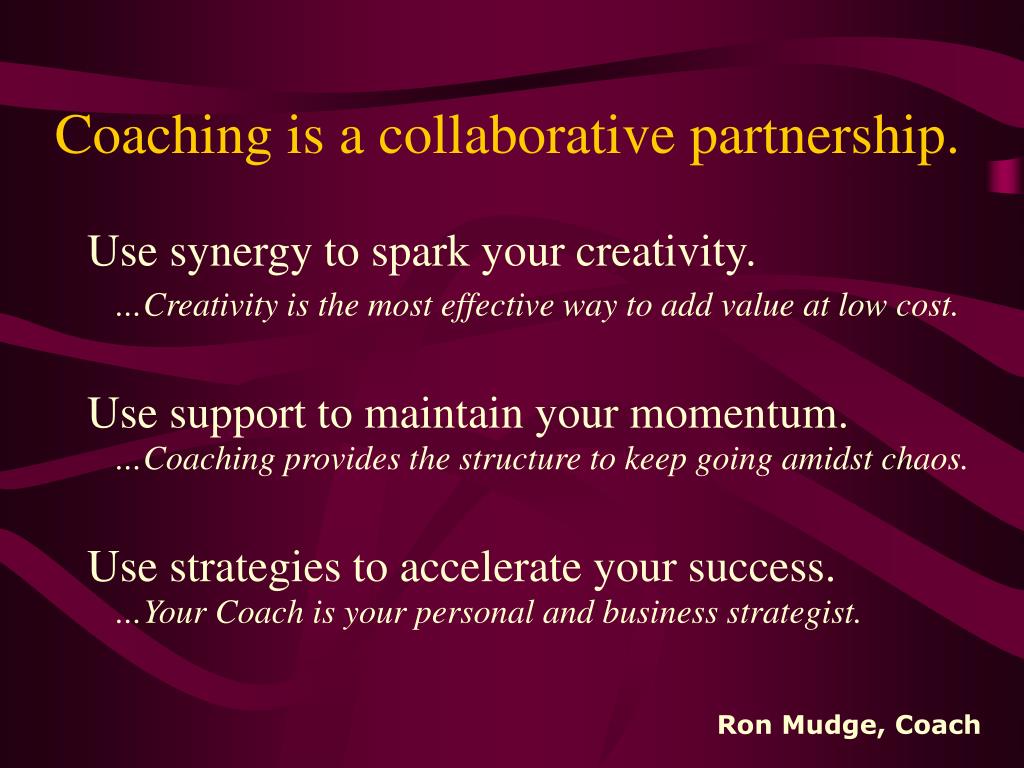 Coaching is a collaborative partnership.

Use synergy to spark your creativity.
...Creativity is the most effective way to add value at low cost.

Use support to maintain your momentum.
...Coaching provides the structure to keep going amidst chaos.

Use strategies to accelerate your success.
...Your Coach is your personal and business strategist.

Ron Mudge, Coach